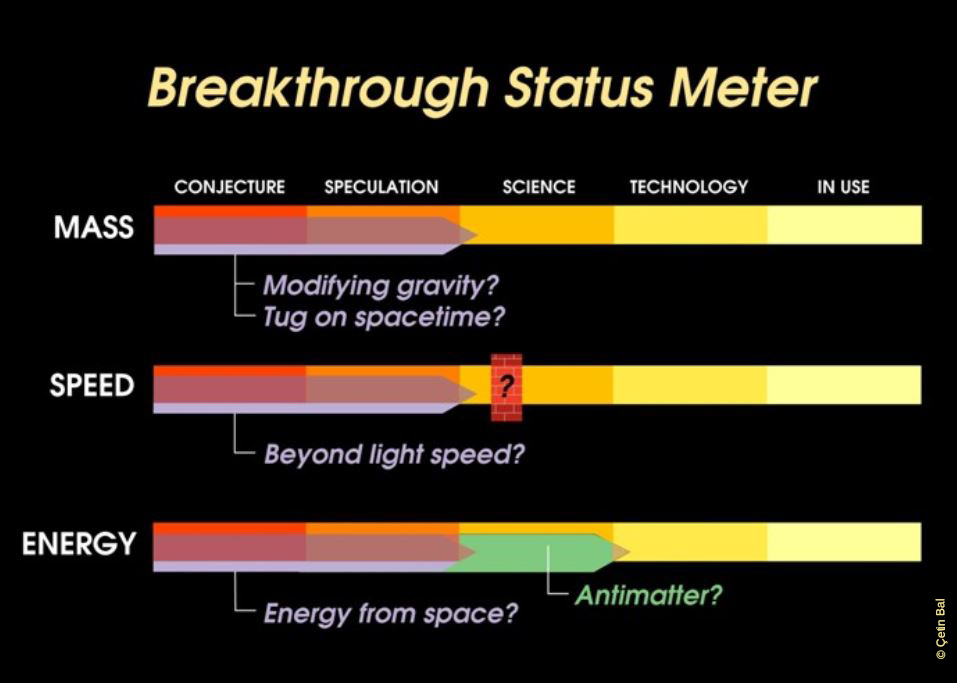 Breakthrough Status Meter

CONJECTURE SPECULATION SCIENCE TECHNOLOGY IN USE

MASS

Modifying gravity?
Tug on spacetime?

SPEED

?

Beyond light speed?

ENERGY

Antimatter?

Energy from space?

© Çetin Bal